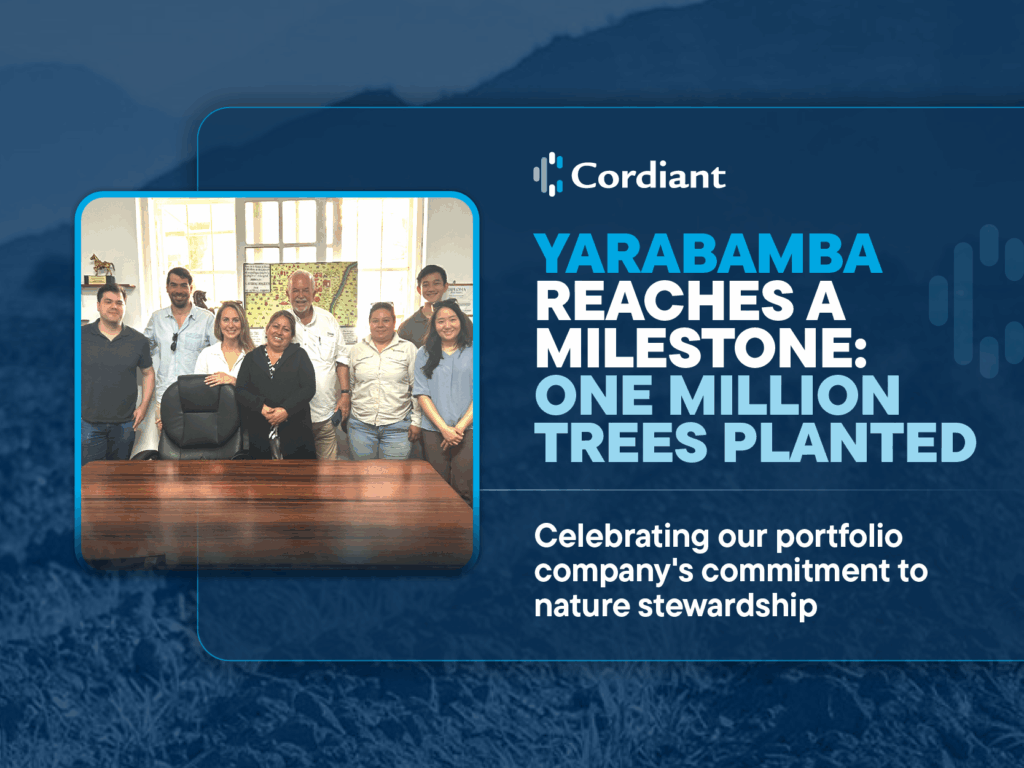 Cordiant

YARABAMBA REACHES A MILESTONE: ONE MILLION TREES PLANTED

Celebrating our portfolio company's commitment to nature stewardship